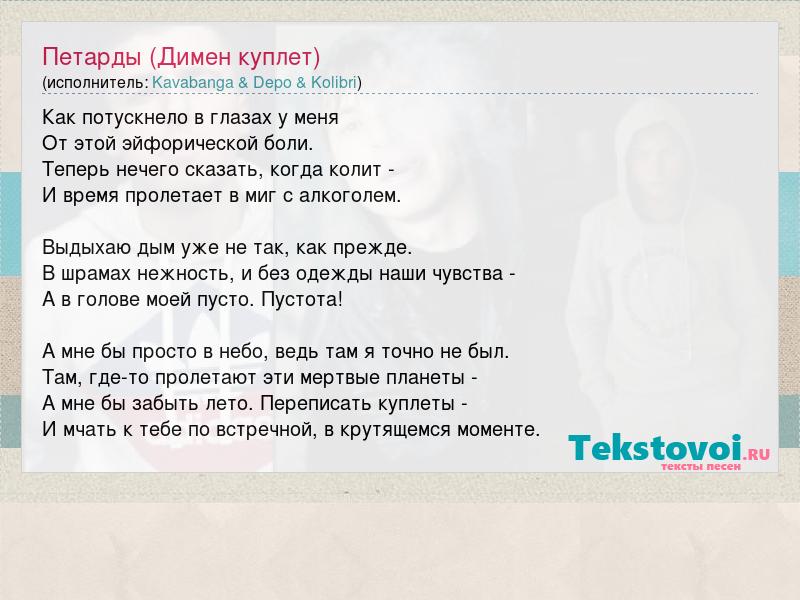 Петарды (Димен куплет)
(исполнитель: Kavabanga & Depo & Kolibri)

Как потускнело в глазах у меня
От этой эйфорической боли.
Теперь нечего сказать, когда колит -
И время пролетает в миг с алкоголем.

Выдыхаю дым уже не так, как прежде.
В шрамах нежность, и без одежды наши чувства -
А в голове моей пусто. Пустота!

А мне бы просто в небо, ведь там я точно не был.
Там, где-то пролетают эти мертвые планеты -
А мне бы забыть лето. Переписать куплеты -
И мчать к тебе по встречной, в крутящемся моменте.

Tekstovoi.RU
тексты песен